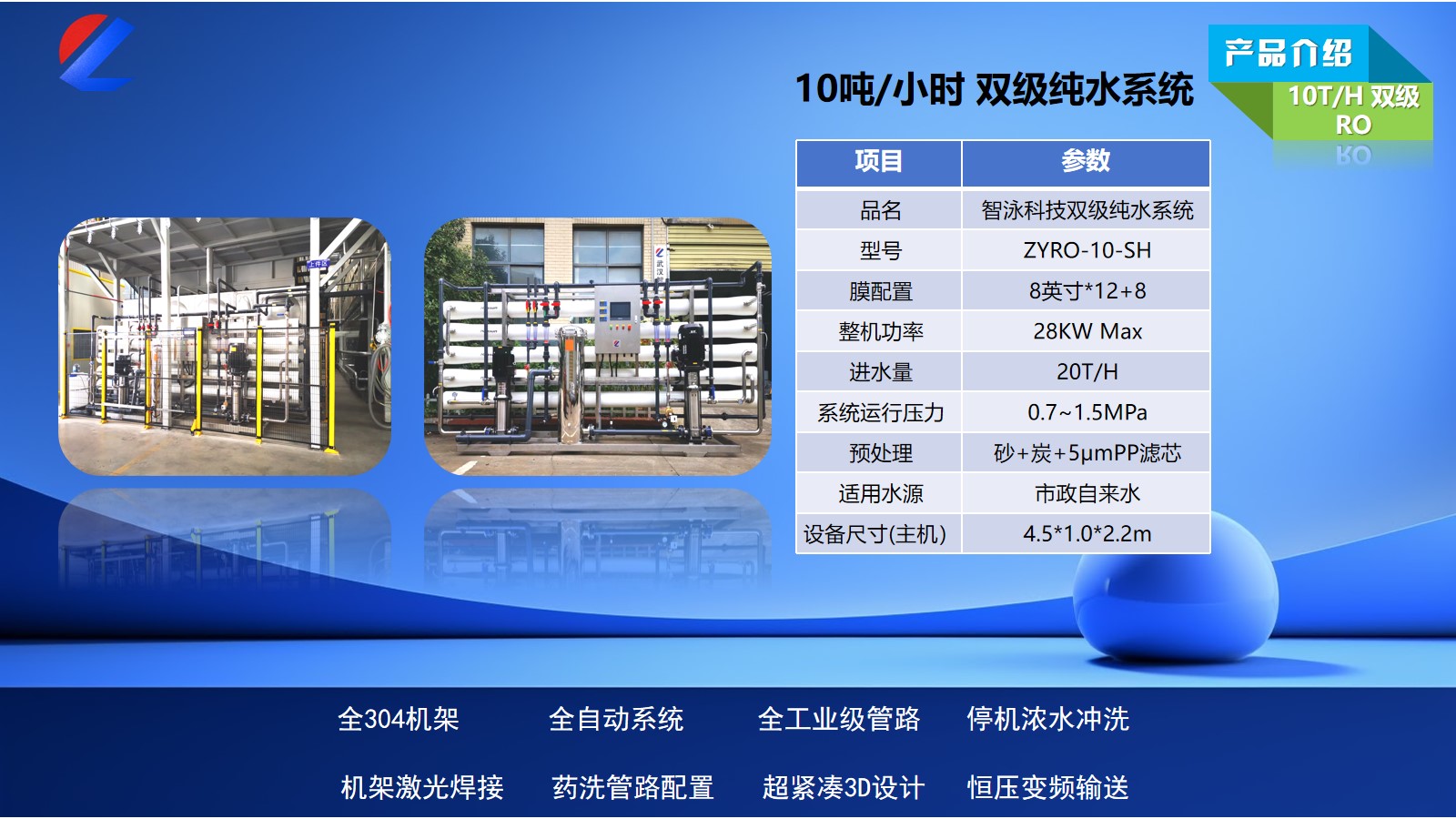 产品介绍

10T/H 双级 RO

10吨/小时 双级纯水系统

| 项目 | 参数 |
|---|---|
| 品名 | 智泳科技双级纯水系统 |
| 型号 | ZYRO-10-SH |
| 膜配置 | 8英寸*12+8 |
| 整机功率 | 28KW Max |
| 进水量 | 20T/H |
| 系统运行压力 | 0.7~1.5MPa |
| 预处理 | 砂+炭+5μmPP滤芯 |
| 适用水源 | 市政自来水 |
| 设备尺寸(主机) | 4.5*1.0*2.2m |

全304机架 全自动系统 全工业级管路 停机浓水冲洗

机架激光焊接 药洗管路配置 超紧凑3D设计 恒压变频输送